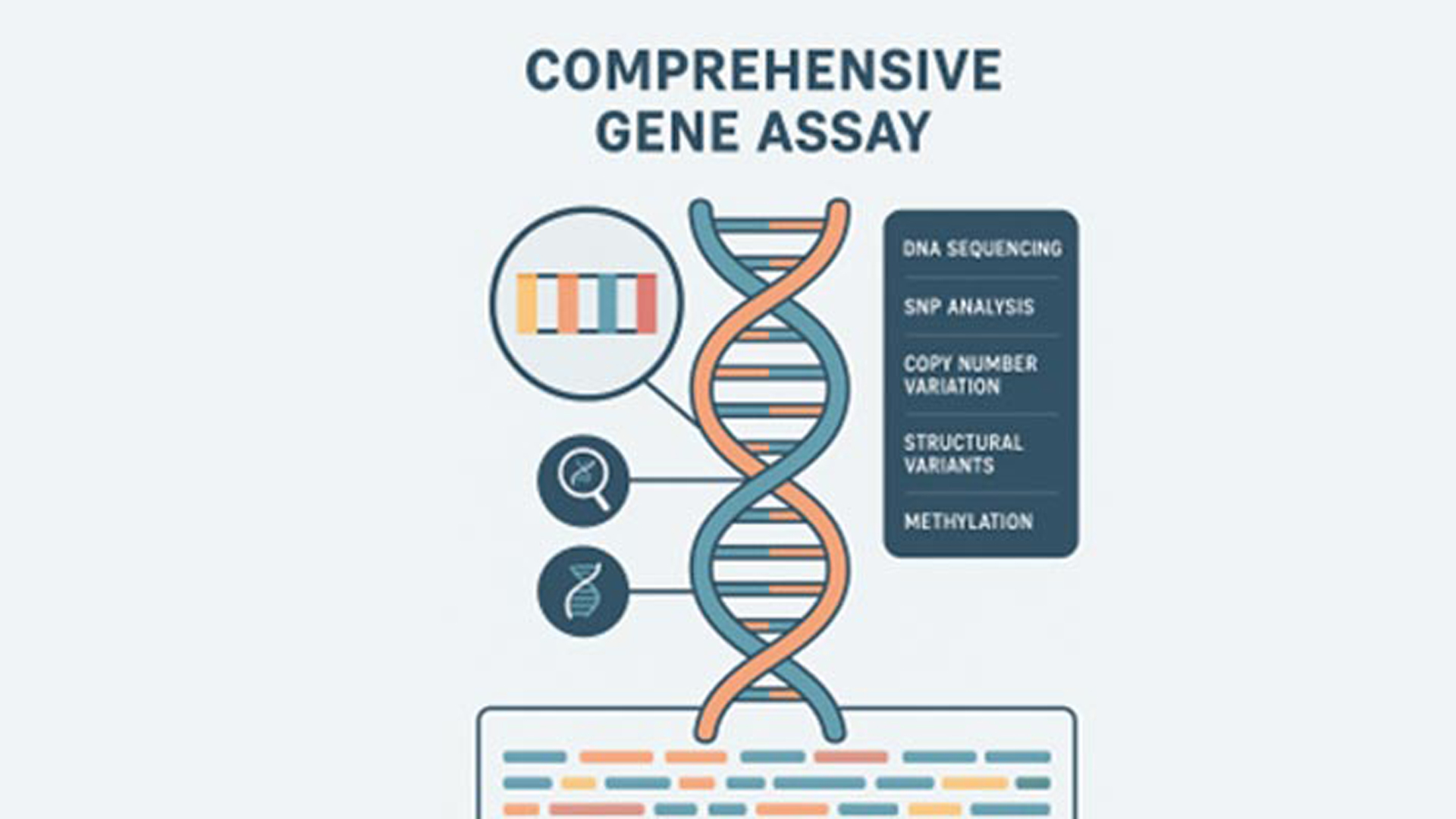 COMPREHENSIVE GENE ASSAY

DNA SEQUENCING

SNP ANALYSIS

COPY NUMBER VARIATION

STRUCTURAL VARIANTS

METHYLATION